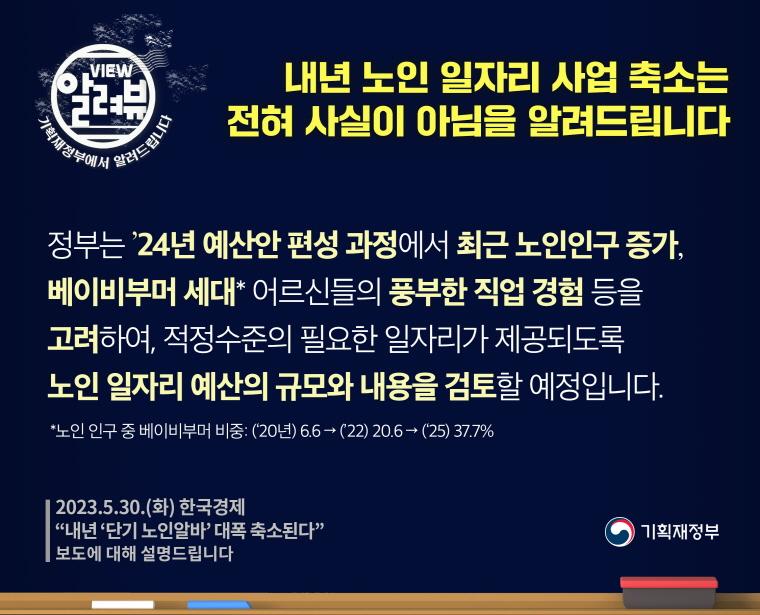 VIEW
알려뷰
기획재정부에서 알려드립니다

내년 노인 일자리 사업 축소는 전혀 사실이 아님을 알려드립니다

정부는 '24년 예산안 편성 과정에서 최근 노인인구 증가, 베이비부머 세대* 어르신들의 풍부한 직업 경험 등을 고려하여, 적정수준의 필요한 일자리가 제공되도록 노인 일자리 예산의 규모와 내용을 검토할 예정입니다.

*노인 인구 중 베이비부머 비중: ('20년) 6.6 → ('22) 20.6 → ('25) 37.7%

2023.5.30.(화) 한국경제
"내년 '단기 노인알바' 대폭 축소된다"
보도에 대해 설명드립니다

기획재정부